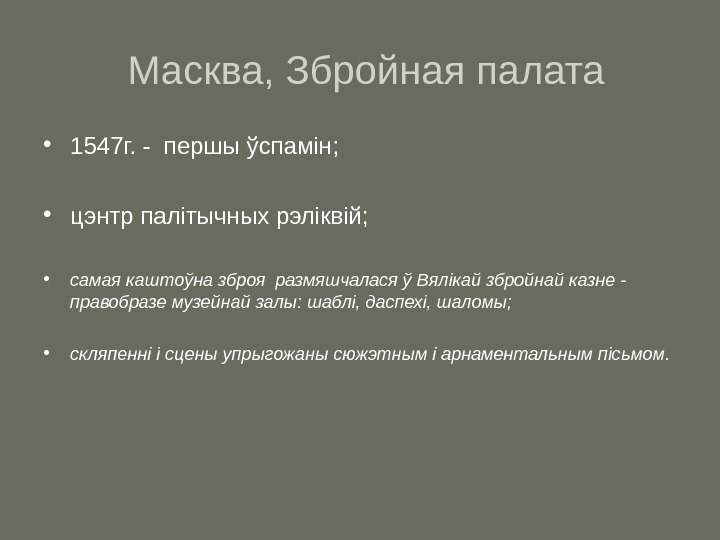 Масква, Збройная палата

• 1547г. - першы ўспамін;

• цэнтр палітычных рэліквій;

• самая каштоўна зброя размяшчалася ў Вялікай збройнай казне - правобразе музейнай залы: шаблі, даспехі, шаломы;

• скляпенні і сцены упрыгожаны сюжэтным і арнаментальным пісьмом.